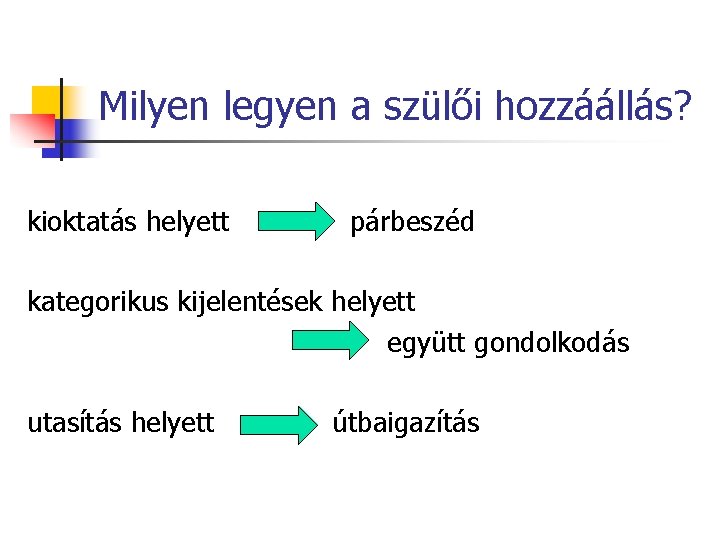 Milyen legyen a szülői hozzáállás?

kioktatás helyett párbeszéd

kategorikus kijelentések helyett együtt gondolkodás

utasítás helyett útbaigazítás